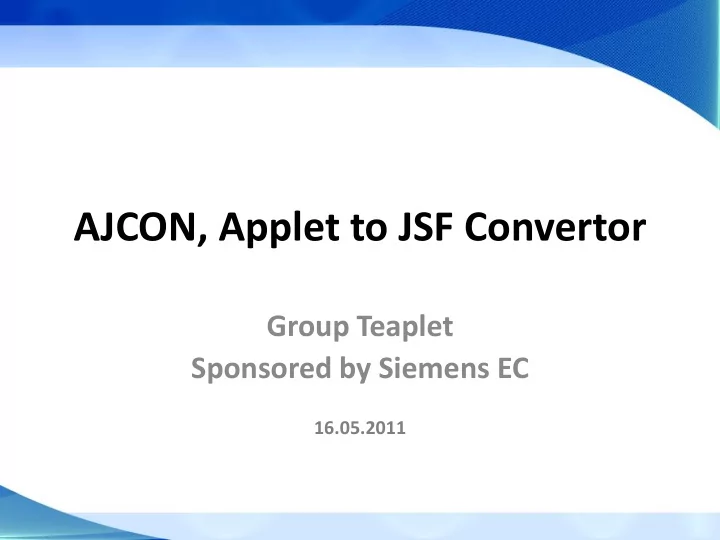 AJCON, Applet to JSF Convertor

Group Teaplet
Sponsored by Siemens EC

16.05.2011